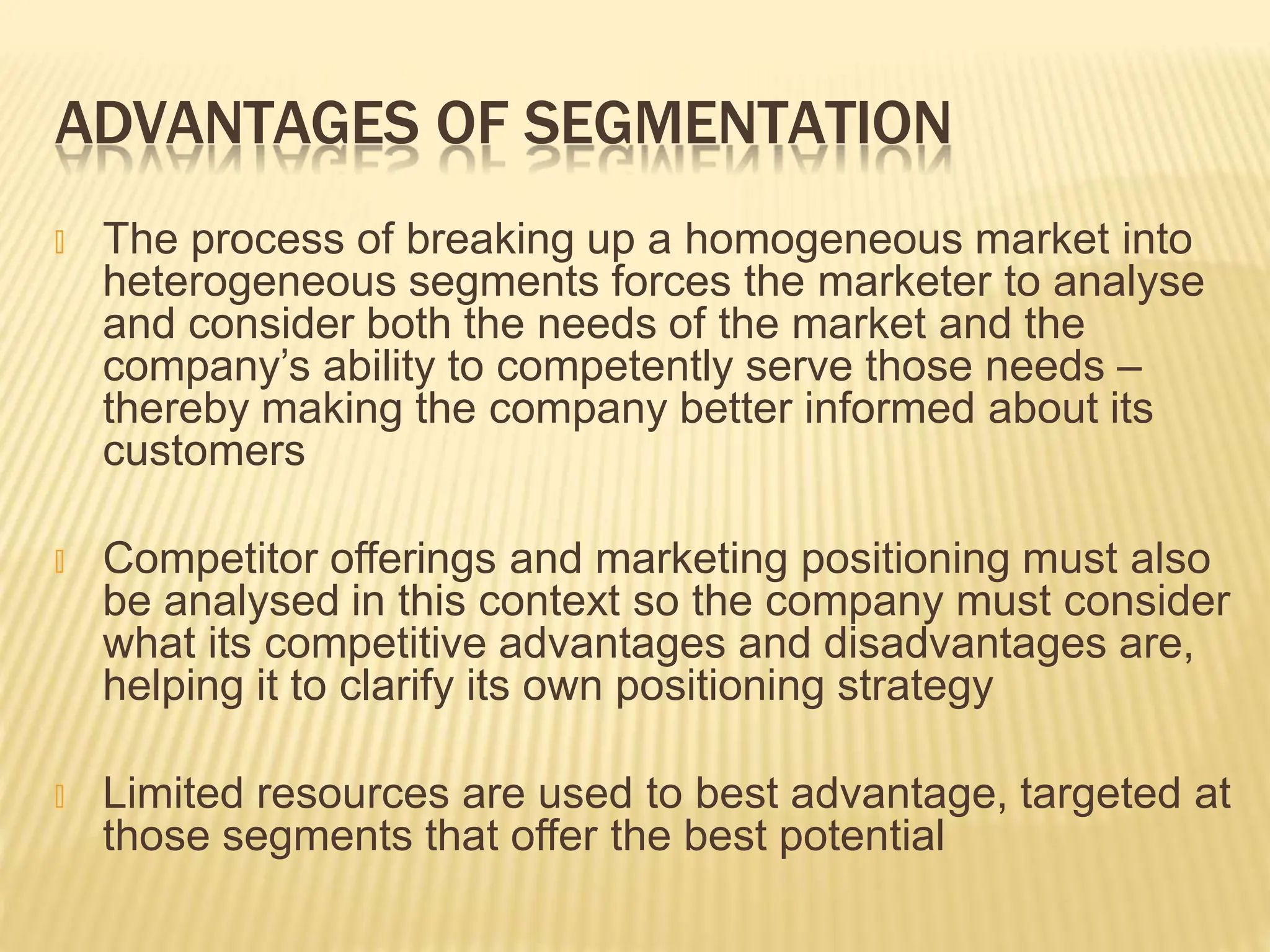 ADVANTAGES OF SEGMENTATION

The process of breaking up a homogeneous market into heterogeneous segments forces the marketer to analyse and consider both the needs of the market and the company’s ability to competently serve those needs – thereby making the company better informed about its customers

Competitor offerings and marketing positioning must also be analysed in this context so the company must consider what its competitive advantages and disadvantages are, helping it to clarify its own positioning strategy

Limited resources are used to best advantage, targeted at those segments that offer the best potential